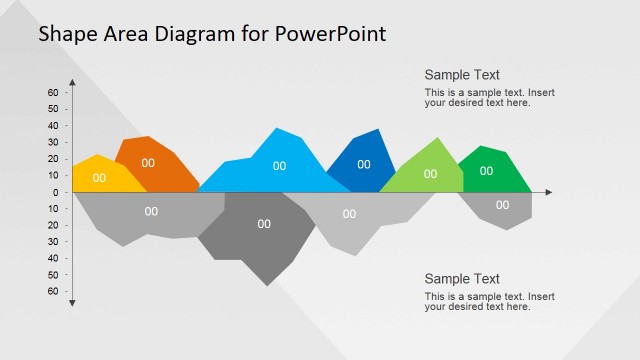 Shape Area Diagram for PowerPoint

Sample Text

This is a sample text. Insert your desired text here.

60
50
40
30
20
10
0
10
20
30
40
50
60

00
00
00
00
00
00
00
00
00
00

Sample Text

This is a sample text. Insert your desired text here.